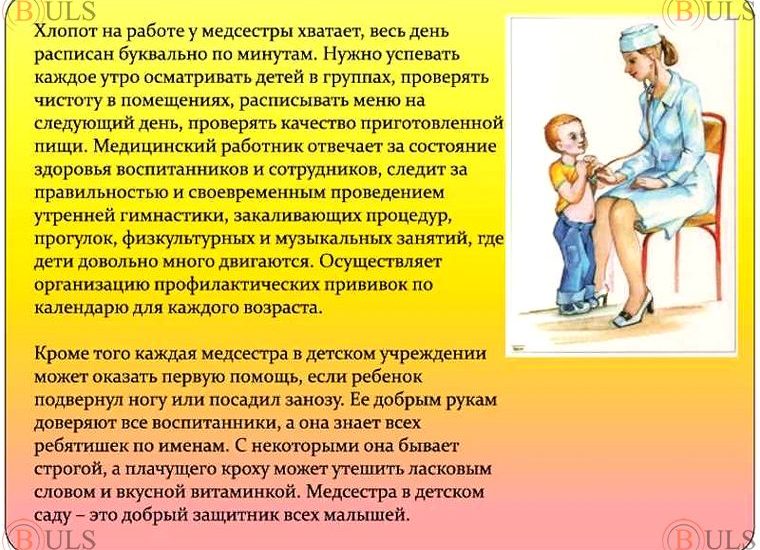 BULS

BULS

Хлопот на работе у медсестры хватает, весь день расписан буквально по минутам. Нужно успевать каждое утро осматривать детей в группах, проверять чистоту в помещениях, расписывать меню на следующий день, проверять качество приготовленной пищи. Медицинский работник отвечает за состояние здоровья воспитанников и сотрудников, следит за правильностью и своевременным проведением утренней гимнастики, закаливающих процедур, прогулок, физкультурных и музыкальных занятий, где дети довольно много двигаются. Осуществляет организацию профилактических прививок по календарю для каждого возраста.

Кроме того каждая медсестра в детском учреждении может оказать первую помощь, если ребенок подвернул ногу или посадил занозу. Ее добрым рукам доверяют все воспитанники, а она знает всех ребятишек по именам. С некоторыми она бывает строгой, а плачущего кроху может утешить ласковым словом и вкусной витаминкой. Медсестра в детском саду – это добрый защитник всех малышей.

BULS

BULS